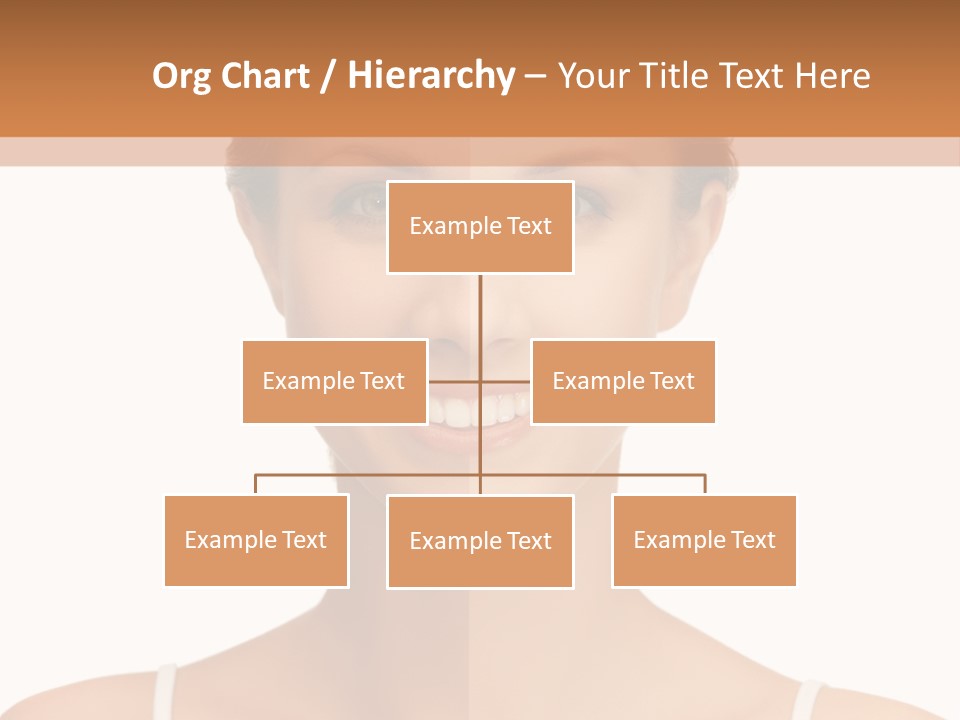 Org Chart / Hierarchy – Your Title Text Here

Example Text

Example Text

Example Text

Example Text

Example Text

Example Text